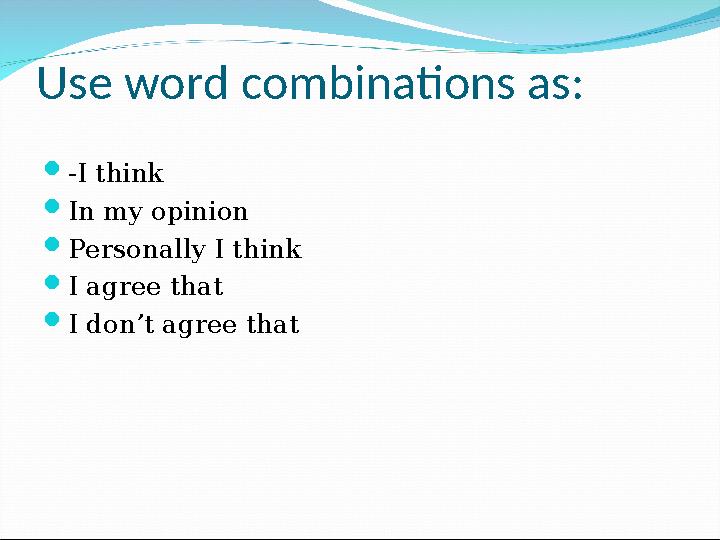 Use word combinations as:

- -I think
- In my opinion
- Personally I think
- I agree that
- I don’t agree that